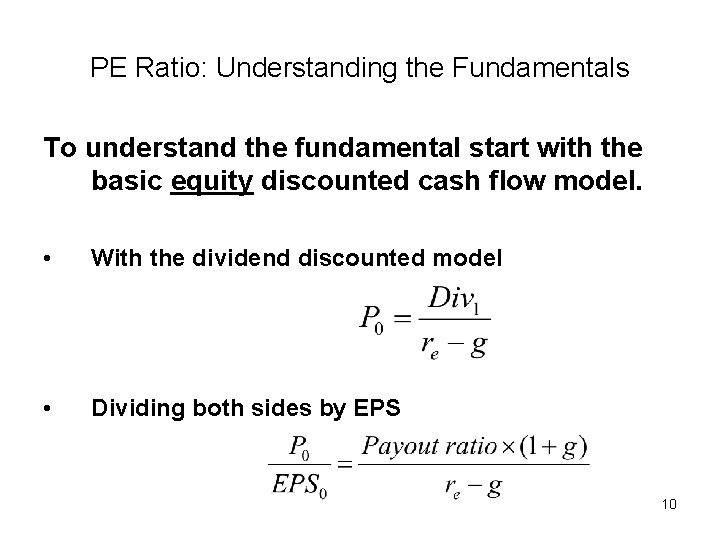 PE Ratio: Understanding the Fundamentals

To understand the fundamental start with the basic equity discounted cash flow model.

• With the dividend discounted model

$P_0 = \frac{Div_1}{r_e - g}$

• Dividing both sides by EPS

$\frac{P_0}{EPS_0} = \frac{Payout\ ratio \times (1+g)}{r_e - g}$

10